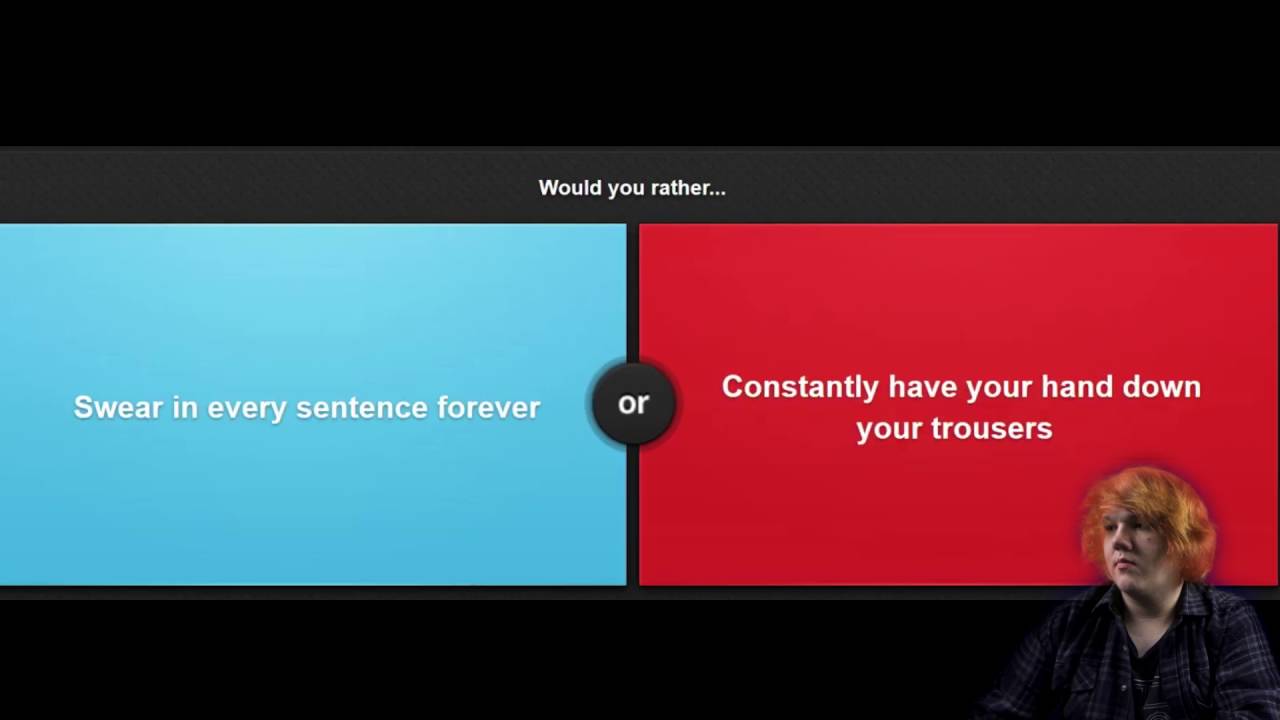 Would you rather...

Swear in every sentence forever

or

Constantly have your hand down your trousers